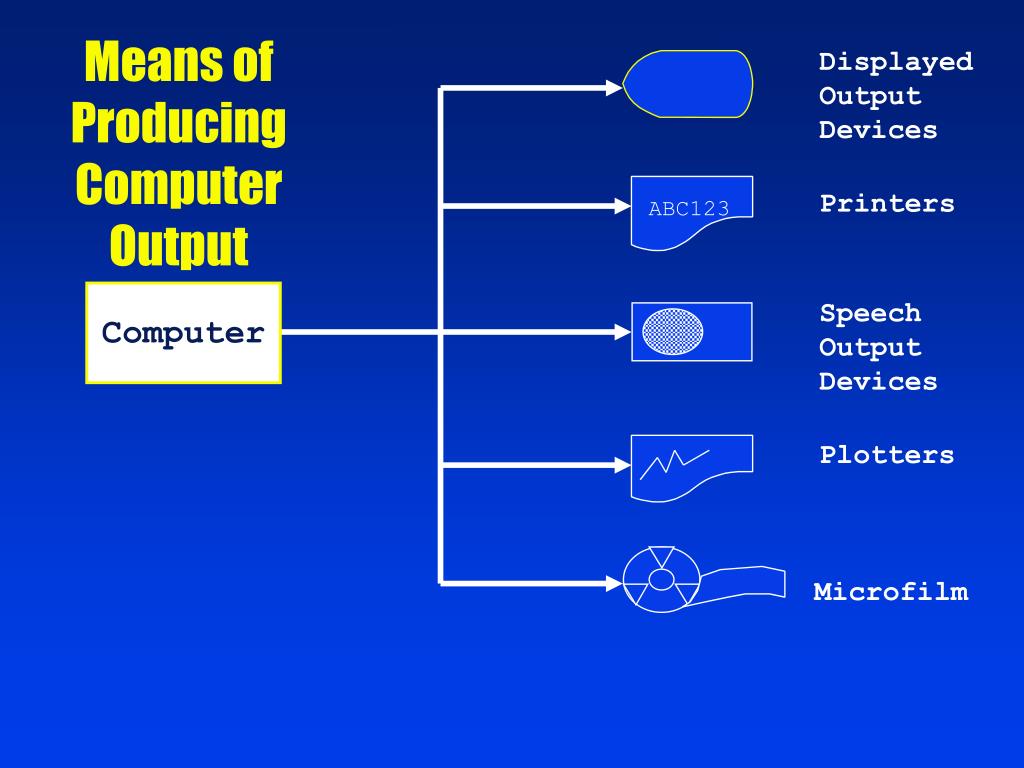 Means of Producing Computer Output

Computer

Displayed Output Devices

ABC123

Printers

Speech Output Devices

Plotters

Microfilm